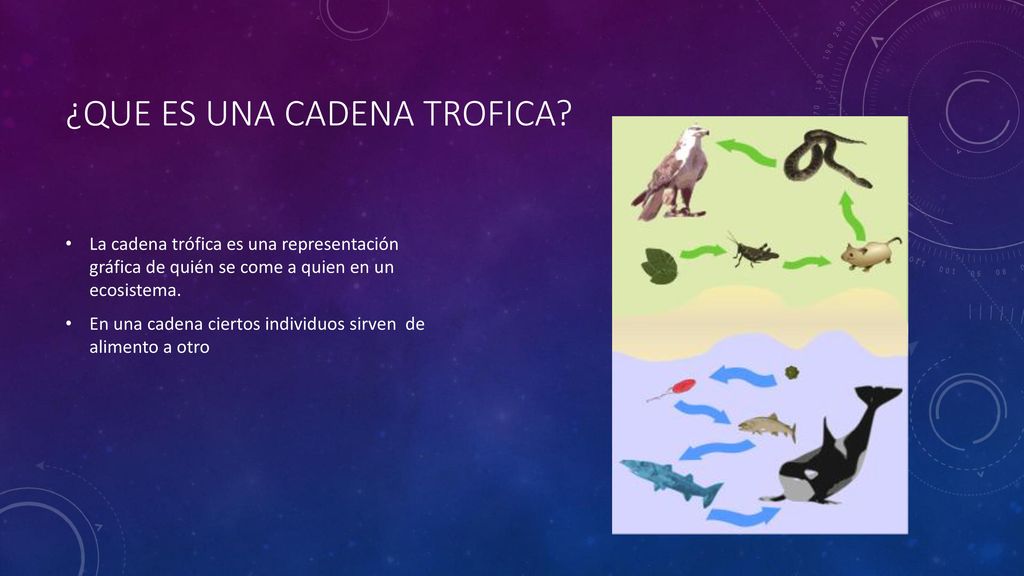 ¿QUE ES UNA CADENA TROFICA?

• La cadena trófica es una representación gráfica de quién se come a quien en un ecosistema.

• En una cadena ciertos individuos sirven de alimento a otro